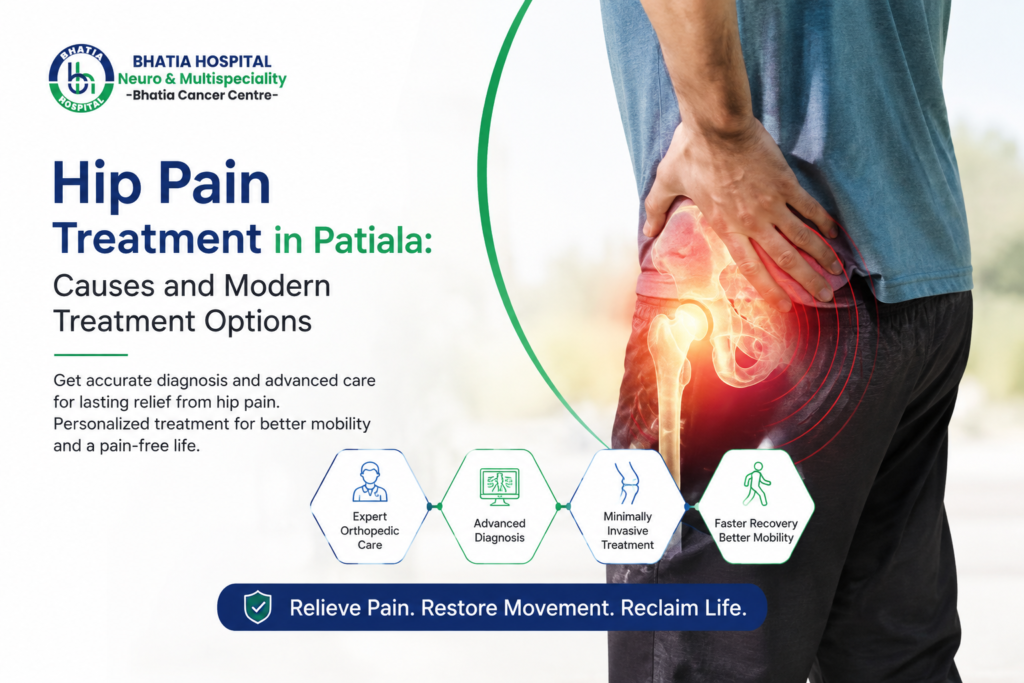 BHATIA HOSPITAL
BHATIA HOSPITAL
Neuro & Multispeciality
-Bhatia Cancer Centre-

Hip Pain
Treatment in Patiala:
Causes and Modern Treatment Options

Get accurate diagnosis and advanced care for lasting relief from hip pain. Personalized treatment for better mobility and a pain-free life.

Expert Orthopedic Care

Advanced Diagnosis

Minimally Invasive Treatment

Faster Recovery Better Mobility

Relieve Pain. Restore Movement. Reclaim Life.